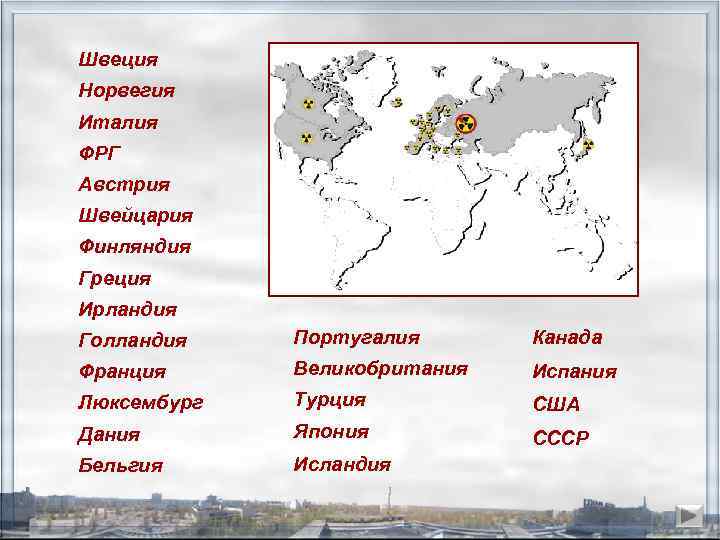 Швеция
Норвегия
Италия
ФРГ
Австрия
Швейцария
Финляндия
Греция
Ирландия
Голландия
Франция
Люксембург
Дания
Бельгия

Португалия
Великобритания
Турция
Япония
Исландия

Канада
Испания
США
СССР